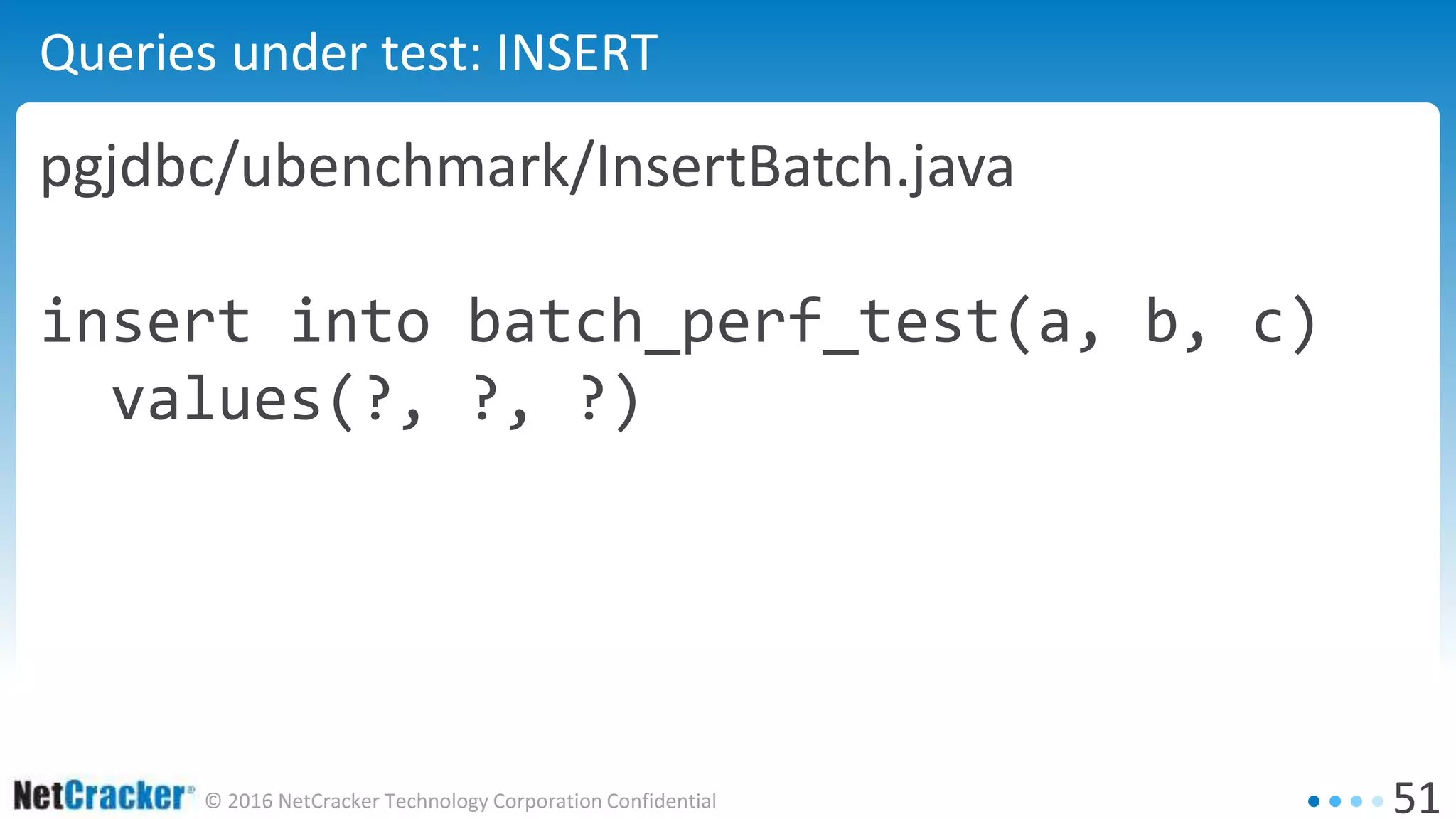 Queries under test: INSERT

pgjdbc/ubenchmark/InsertBatch.java

insert into batch_perf_test(a, b, c)
  values(?, ?, ?)

NetCracker® © 2016 NetCracker Technology Corporation Confidential

51